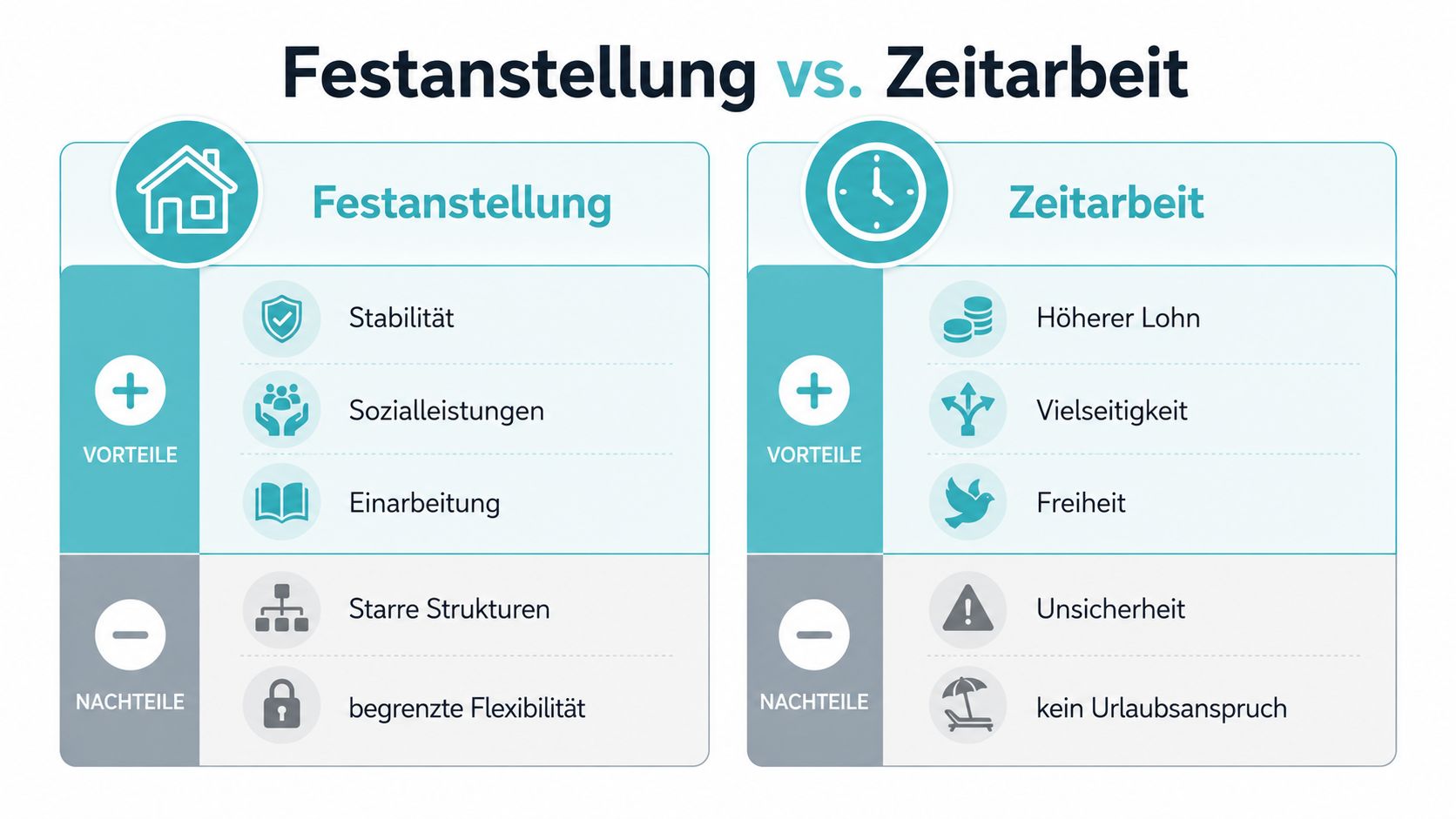 Festanstellung vs. Zeitarbeit

Festanstellung

VORTEILE

Stabilität

Sozialleistungen

Einarbeitung

NACHTEILE

Starre Strukturen

begrenzte Flexibilität

Zeitarbeit

VORTEILE

Höherer Lohn

Vielseitigkeit

Freiheit

NACHTEILE

Unsicherheit

kein Urlaubsanspruch